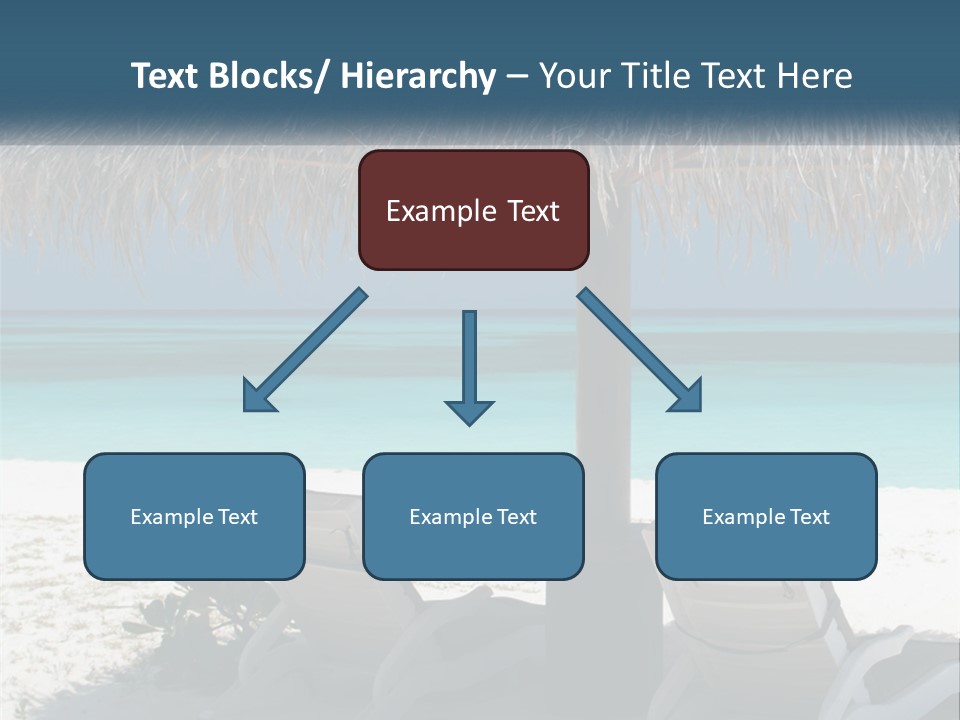 Text Blocks/ Hierarchy – Your Title Text Here

Example Text

Example Text

Example Text

Example Text